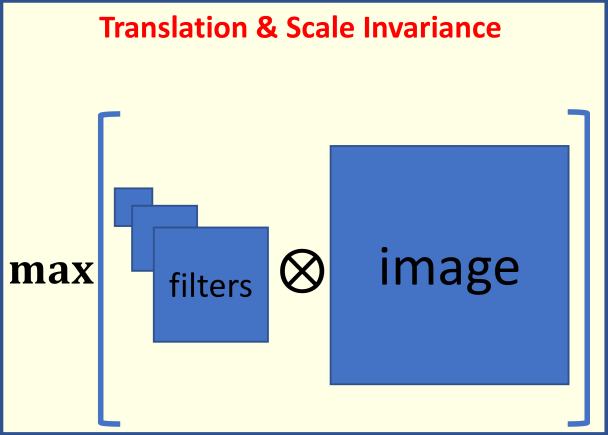 Translation & Scale Invariance

max

filters

$\otimes$

image